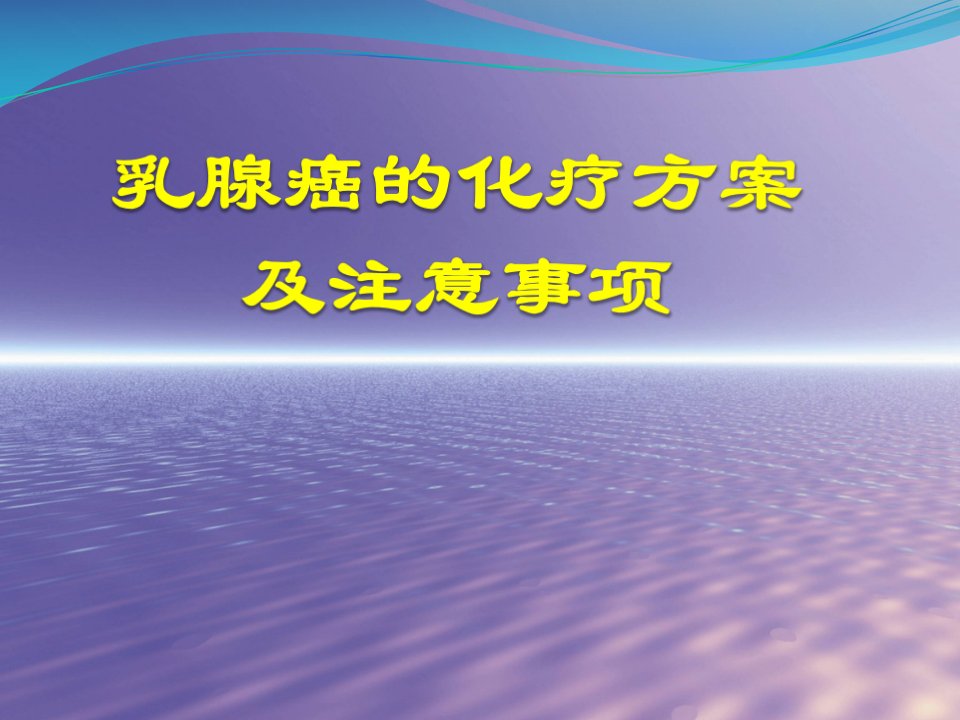 乳腺癌的化疗方案
及注意事项